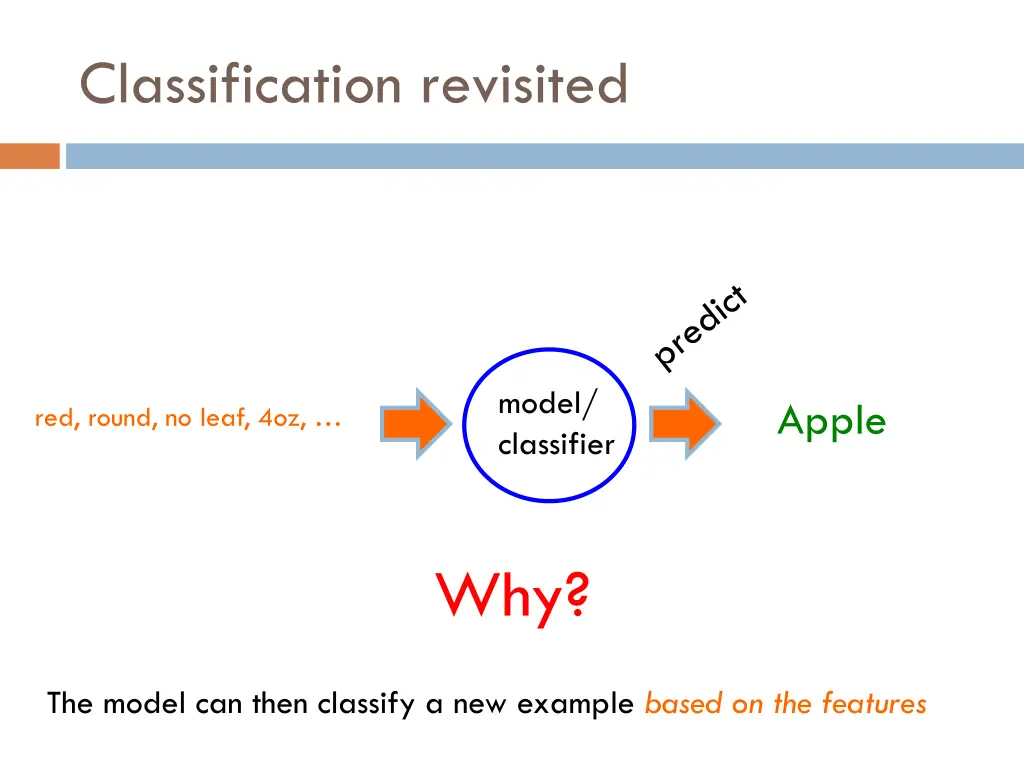 Classification revisited

red, round, no leaf, 4oz, …

model/ classifier

predict

Apple

Why?

The model can then classify a new example based on the features